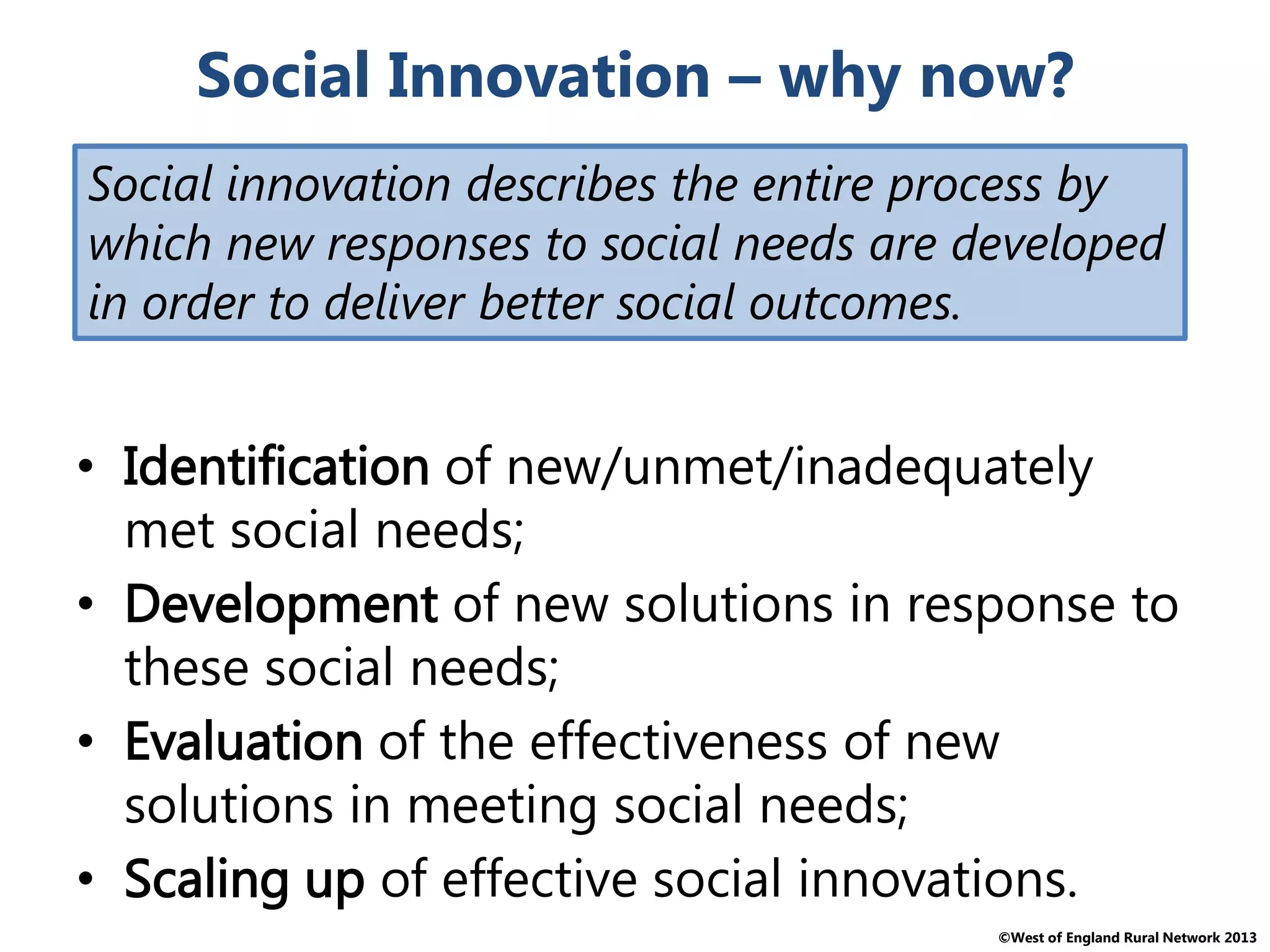 Social Innovation – why now?

Social innovation describes the entire process by which new responses to social needs are developed in order to deliver better social outcomes.

• Identification of new/unmet/inadequately met social needs;
• Development of new solutions in response to these social needs;
• Evaluation of the effectiveness of new solutions in meeting social needs;
• Scaling up of effective social innovations.

©West of England Rural Network 2013